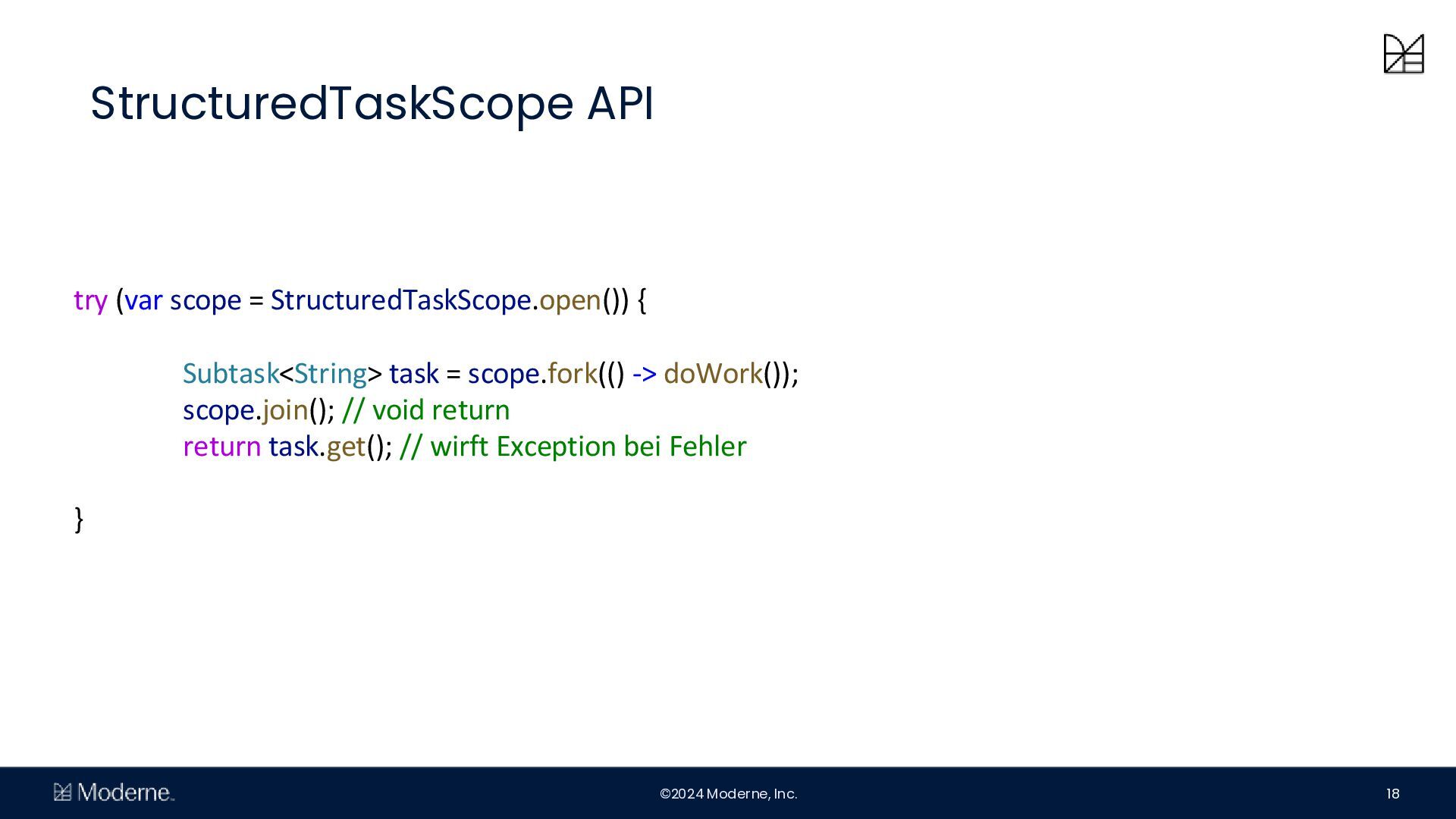 StructuredTaskScope API

try (var scope = StructuredTaskScope.open()) {

Subtask<String> task = scope.fork(() -> doWork());
scope.join(); // void return
return task.get(); // wirft Exception bei Fehler

}

Moderne

©2024 Moderne, Inc.

18